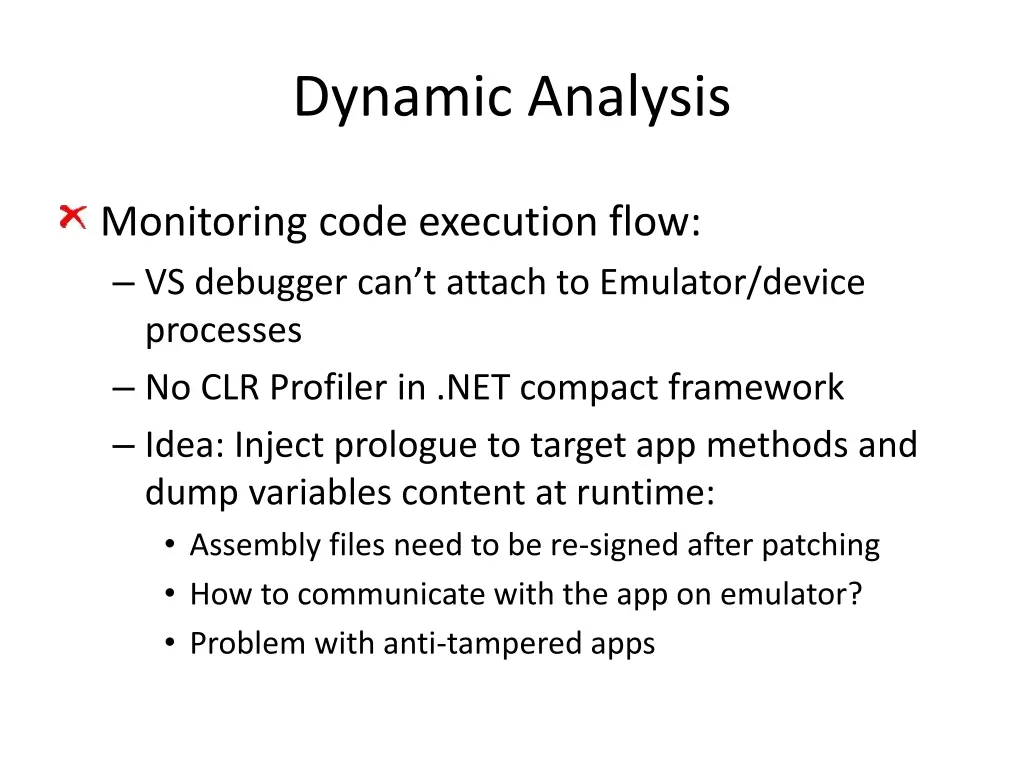 Dynamic Analysis

Monitoring code execution flow:
– VS debugger can’t attach to Emulator/device processes
– No CLR Profiler in .NET compact framework
– Idea: Inject prologue to target app methods and dump variables content at runtime:
• Assembly files need to be re-signed after patching
• How to communicate with the app on emulator?
• Problem with anti-tampered apps